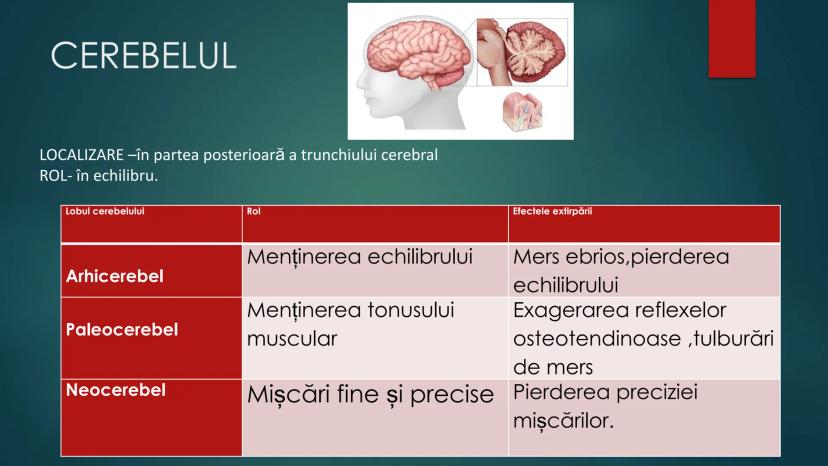 CEREBELUL

LOCALIZARE –în partea posterioară a trunchiului cerebral
ROL- în echilibru.

| Lobul cerebelului | Rol | Efectele extirpării |
|---|---|---|
| Arhicerebel | Menținerea echilibrului | Mers ebrios,pierderea echilibrului |
| Paleocerebel | Menținerea tonusului muscular | Exagerarea reflexelor osteotendinoase ,tulburări de mers |
| Neocerebel | Mișcări fine și precise | Pierderea preciziei mișcărilor. |